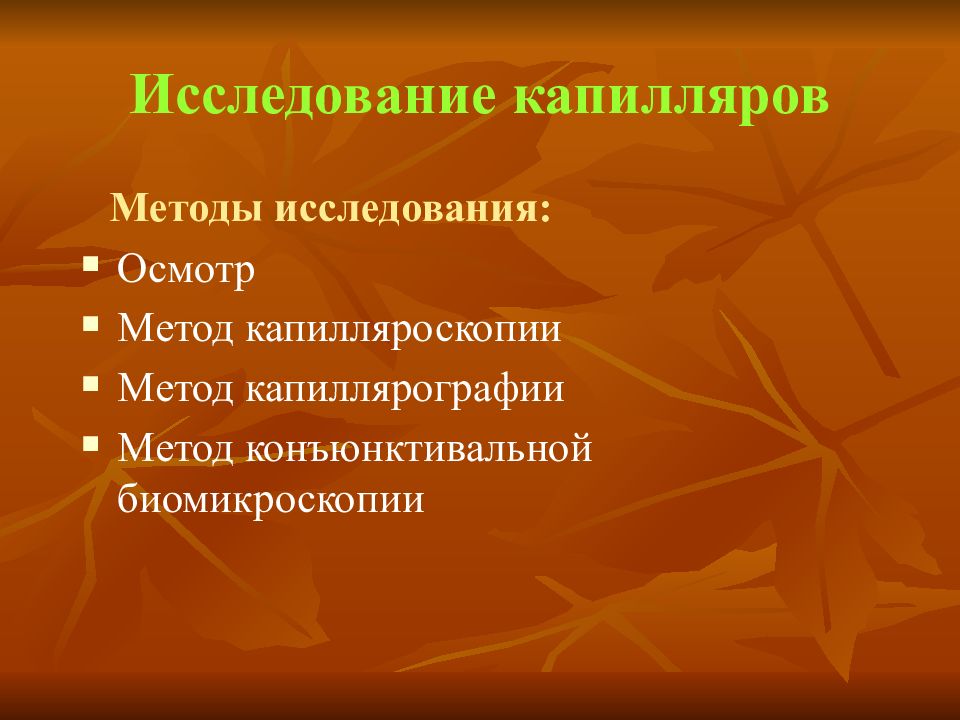 Исследование капилляров

Методы исследования:

- Осмотр
- Метод капилляроскопии
- Метод капиллярографии
- Метод конъюнктивальной биомикроскопии